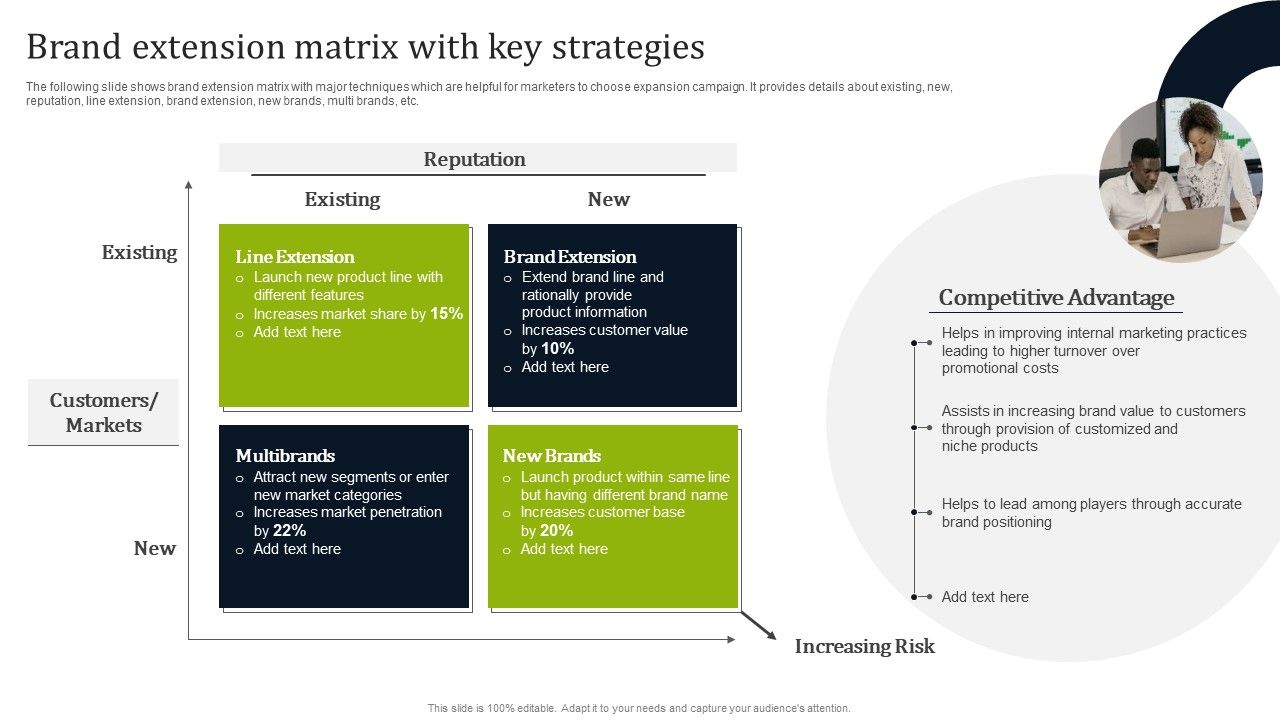 Brand extension matrix with key strategies

The following slide shows brand extension matrix with major techniques which are helpful for marketers to choose expansion campaign. It provides details about existing, new, reputation, line extension, brand extension, new brands, multi brands, etc.

Reputation

Existing

New

Existing

Customers/ Markets

New

Line Extension
o Launch new product line with different features
o Increases market share by 15%
o Add text here

Brand Extension
o Extend brand line and rationally provide product information
o Increases customer value by 10%
o Add text here

Multibrands
o Attract new segments or enter new market categories
o Increases market penetration by 22%
o Add text here

New Brands
o Launch product within same line but having different brand name
o Increases customer base by 20%
o Add text here

Increasing Risk

Competitive Advantage

Helps in improving internal marketing practices leading to higher turnover over promotional costs

Assists in increasing brand value to customers through provision of customized and niche products

Helps to lead among players through accurate brand positioning

Add text here

This slide is 100% editable. Adapt it to your needs and capture your audience's attention.